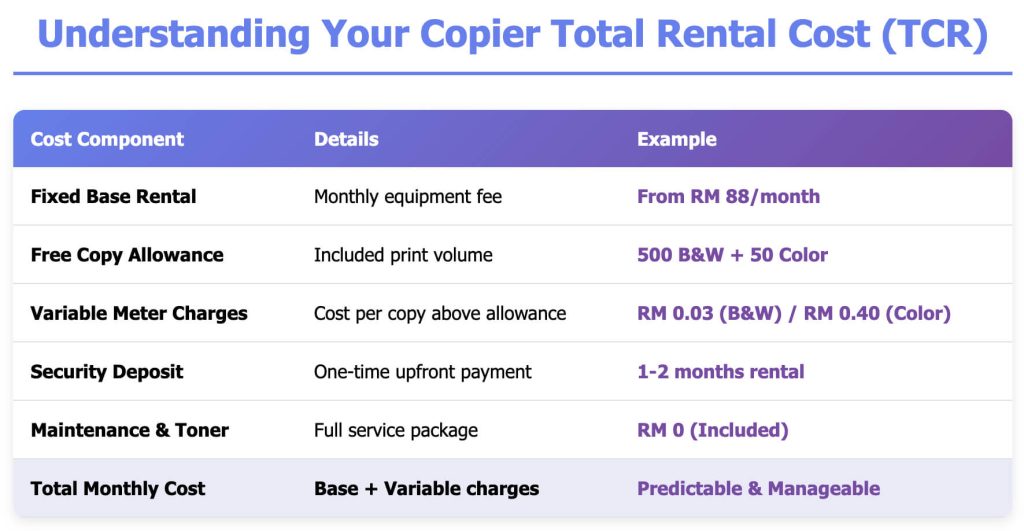 Understanding Your Copier Total Rental Cost (TCR)

| Cost Component | Details | Example |
|---|---|---|
| Fixed Base Rental | Monthly equipment fee | From RM 88/month |
| Free Copy Allowance | Included print volume | 500 B&W + 50 Color |
| Variable Meter Charges | Cost per copy above allowance | RM 0.03 (B&W) / RM 0.40 (Color) |
| Security Deposit | One-time upfront payment | 1-2 months rental |
| Maintenance & Toner | Full service package | RM 0 (Included) |
| Total Monthly Cost | Base + Variable charges | Predictable & Manageable |